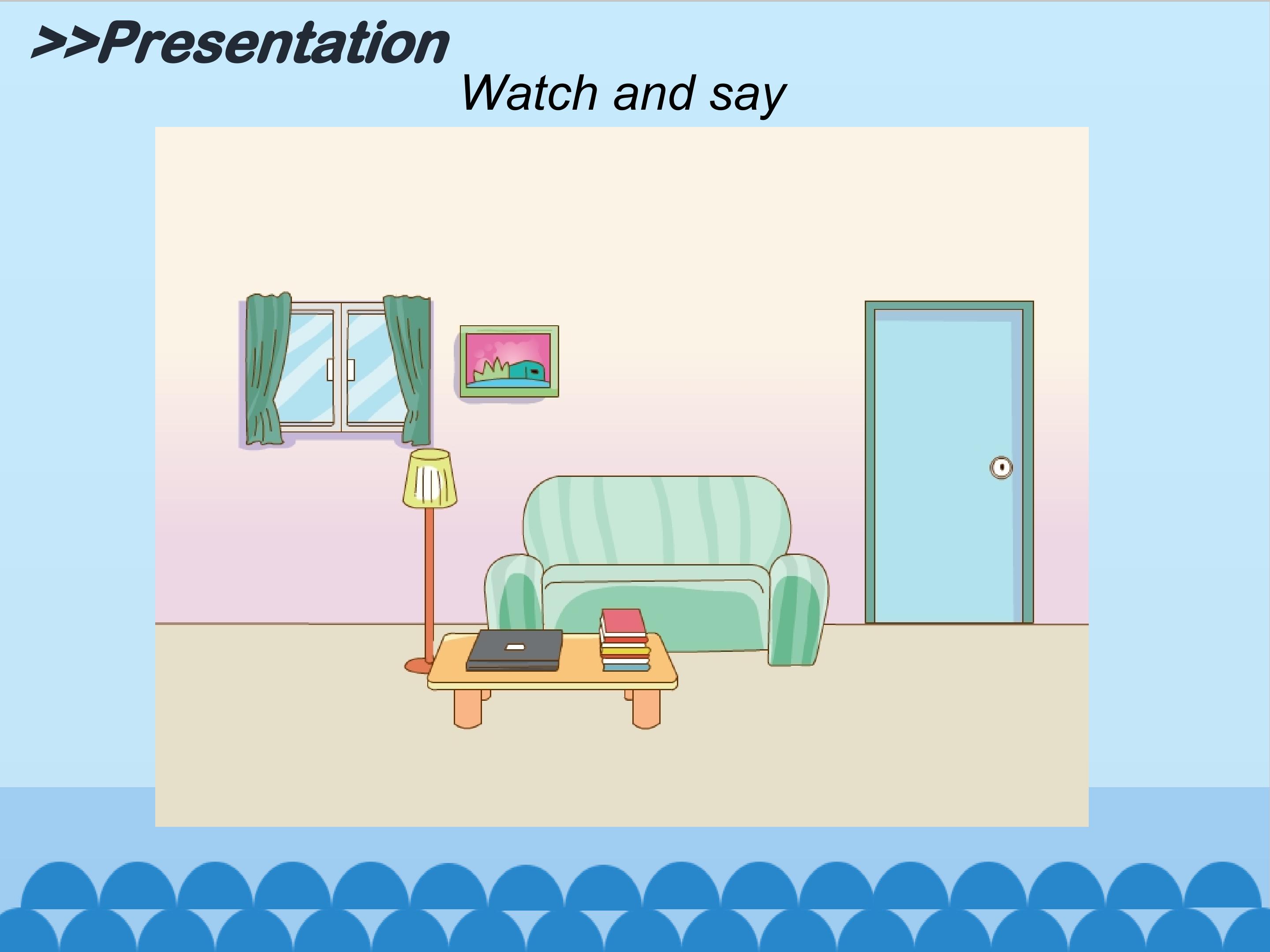 >>Presentation

Watch and say